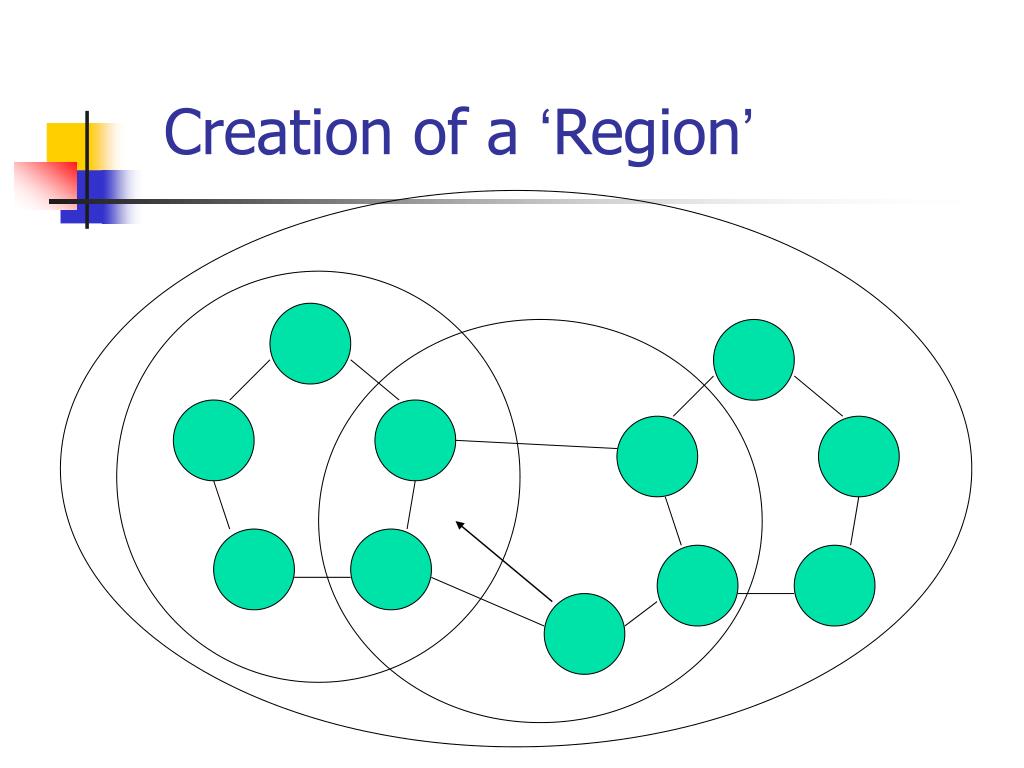 Creation of a ‘Region’